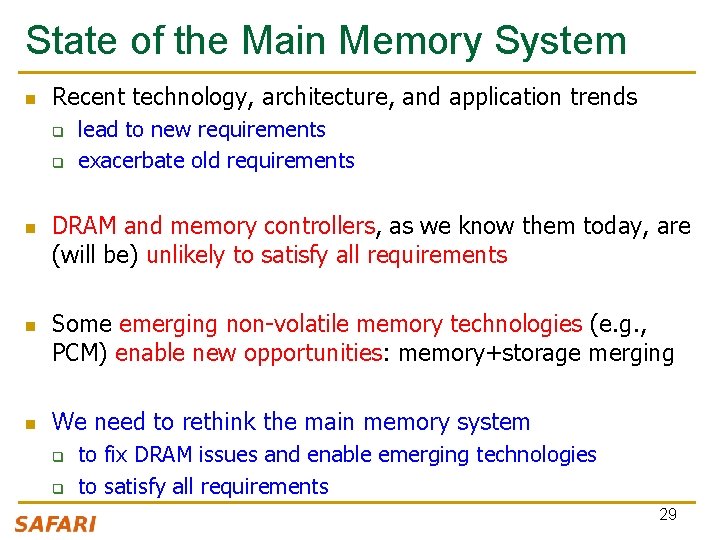 State of the Main Memory System

- Recent technology, architecture, and application trends
  - lead to new requirements
  - exacerbate old requirements

- DRAM and memory controllers, as we know them today, are (will be) unlikely to satisfy all requirements

- Some emerging non-volatile memory technologies (e.g., PCM) enable new opportunities: memory+storage merging

- We need to rethink the main memory system
  - to fix DRAM issues and enable emerging technologies
  - to satisfy all requirements

SAFARI

29